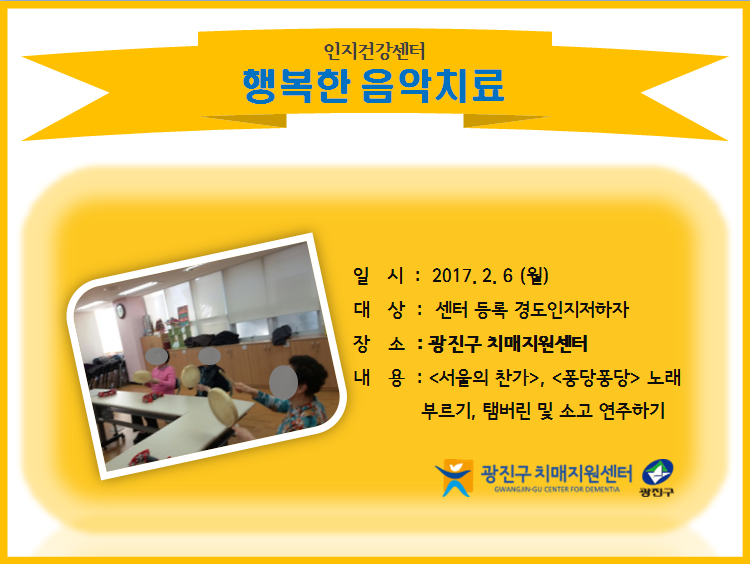 인지건강센터
행복한 음악치료

일 시 : 2017. 2. 6 (월)
대 상 : 센터 등록 경도인지저하자
장 소 : 광진구 치매지원센터
내 용 : <서울의 찬가>, <퐁당퐁당> 노래 부르기, 탬버린 및 소고 연주하기

광진구 치매지원센터
GWANGJIN-GU CENTER FOR DEMENTIA
광진구